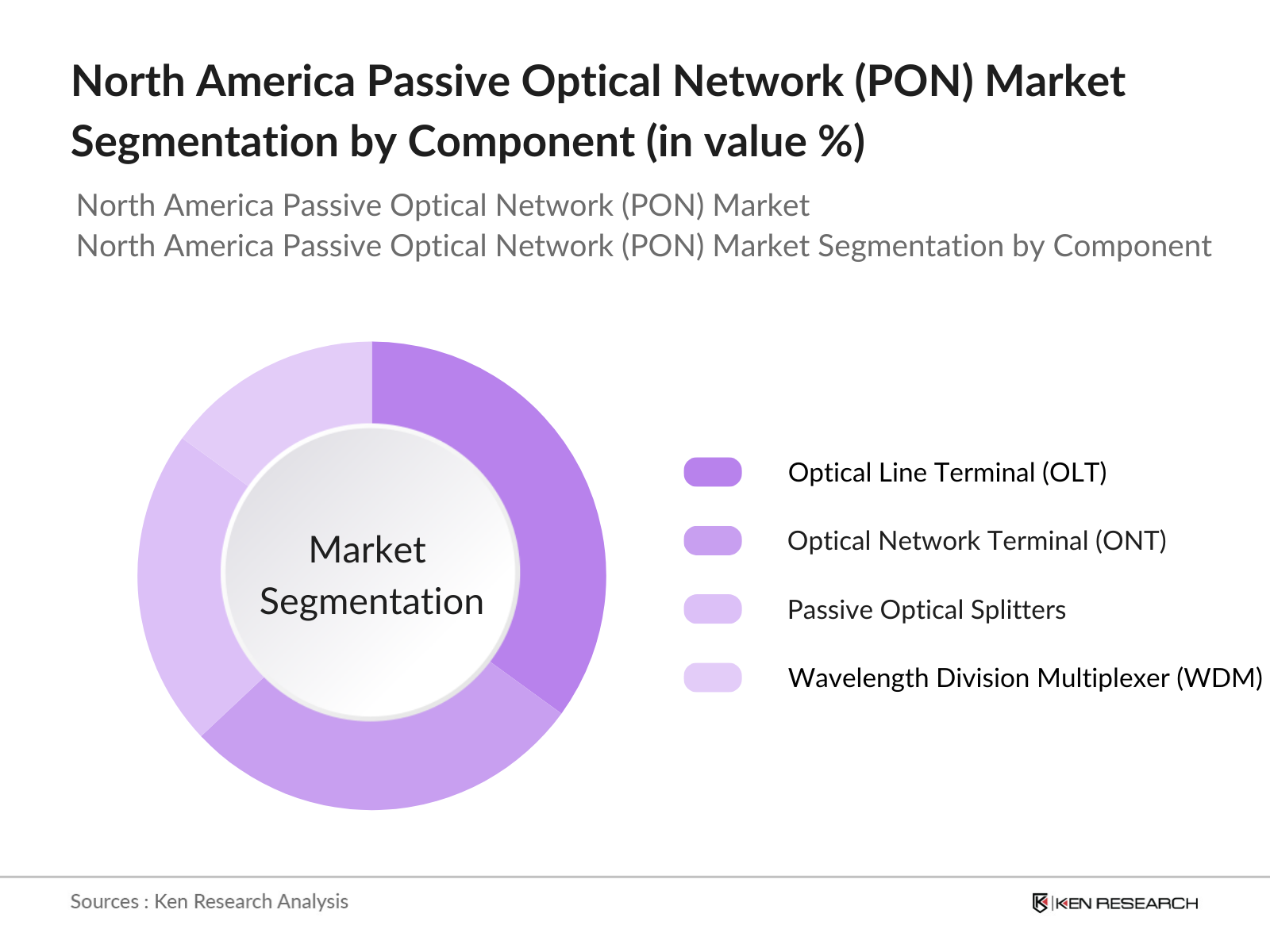 North America Passive Optical Network (PON) Market Segmentation by Component (in value %)

North America Passive Optical Network (PON) Market
North America Passive Optical Network (PON) Market Segmentation by Component

Market Segmentation

Optical Line Terminal (OLT)
Optical Network Terminal (ONT)
Passive Optical Splitters
Wavelength Division Multiplexer (WDM)

Sources : Ken Research Analysis

KEN RESEARCH